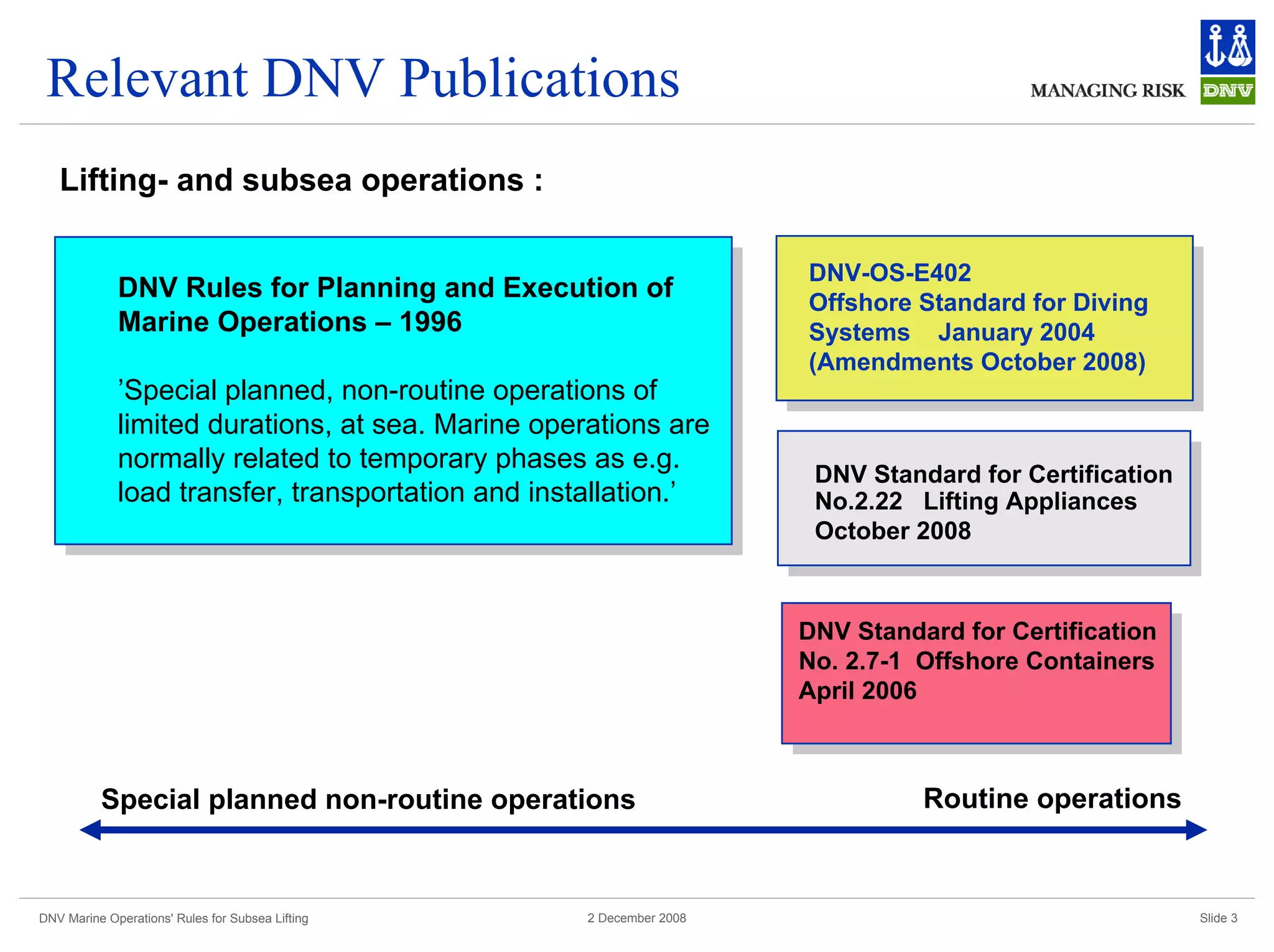 Relevant DNV Publications

MANAGING RISK

DNV

Lifting- and subsea operations :

DNV Rules for Planning and Execution of Marine Operations – 1996

’Special planned, non-routine operations of limited durations, at sea. Marine operations are normally related to temporary phases as e.g. load transfer, transportation and installation.’

DNV-OS-E402
Offshore Standard for Diving Systems January 2004
(Amendments October 2008)

DNV Standard for Certification
No.2.22 Lifting Appliances
October 2008

DNV Standard for Certification
No. 2.7-1 Offshore Containers
April 2006

Special planned non-routine operations

Routine operations

DNV Marine Operations' Rules for Subsea Lifting

2 December 2008

Slide 3